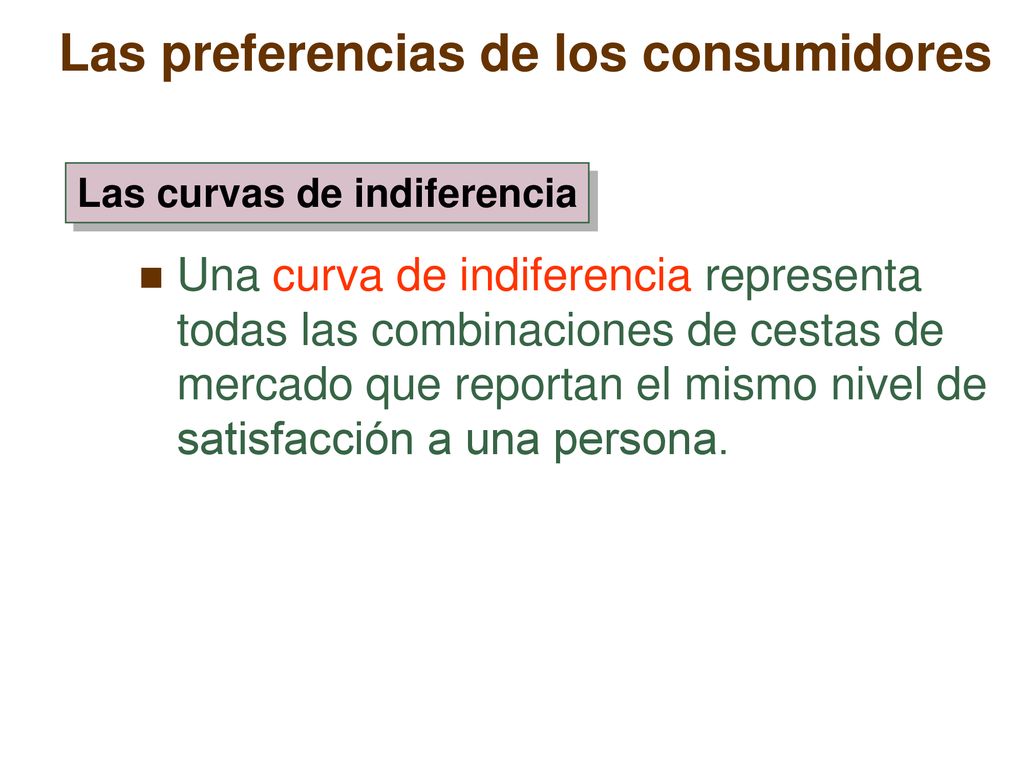 Las preferencias de los consumidores

Las curvas de indiferencia

Una curva de indiferencia representa todas las combinaciones de cestas de mercado que reportan el mismo nivel de satisfacción a una persona.